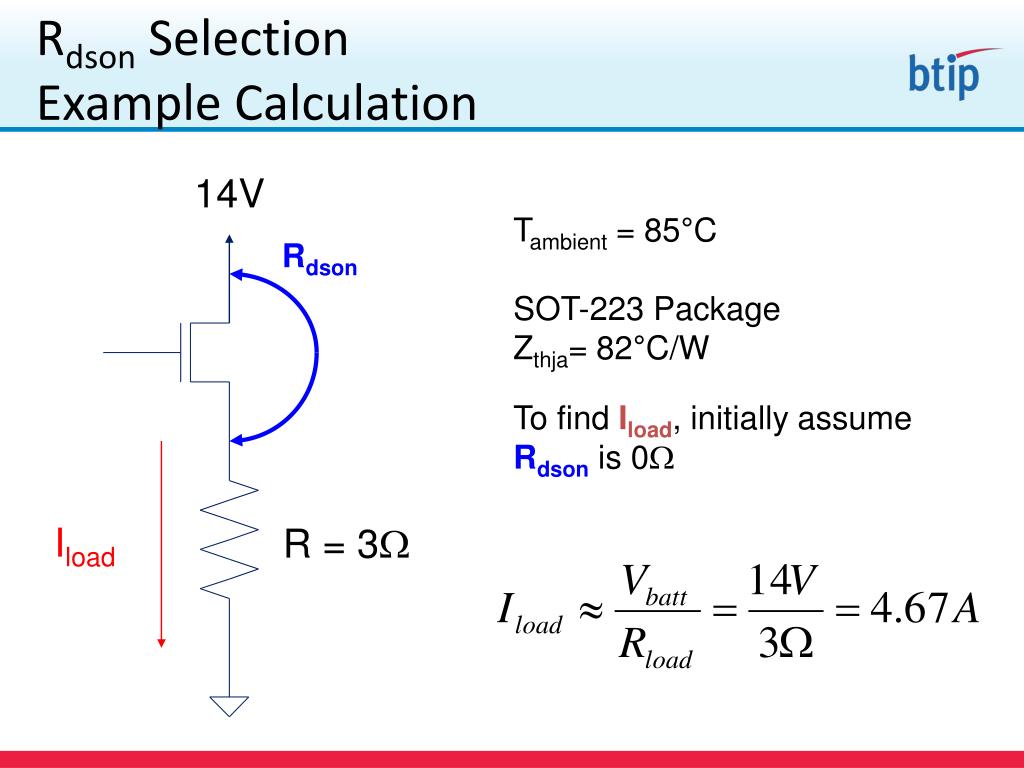 $R_{dson}$ Selection
Example Calculation

btip

14V

$R_{dson}$

$I_{load}$

R = 3Ω

$T_{ambient}$ = 85°C

SOT-223 Package
$Z_{thja}$= 82°C/W

To find $I_{load}$, initially assume $R_{dson}$ is 0Ω

$I_{load} \approx \frac{V_{batt}}{R_{load}} = \frac{14V}{3\Omega} = 4.67A$